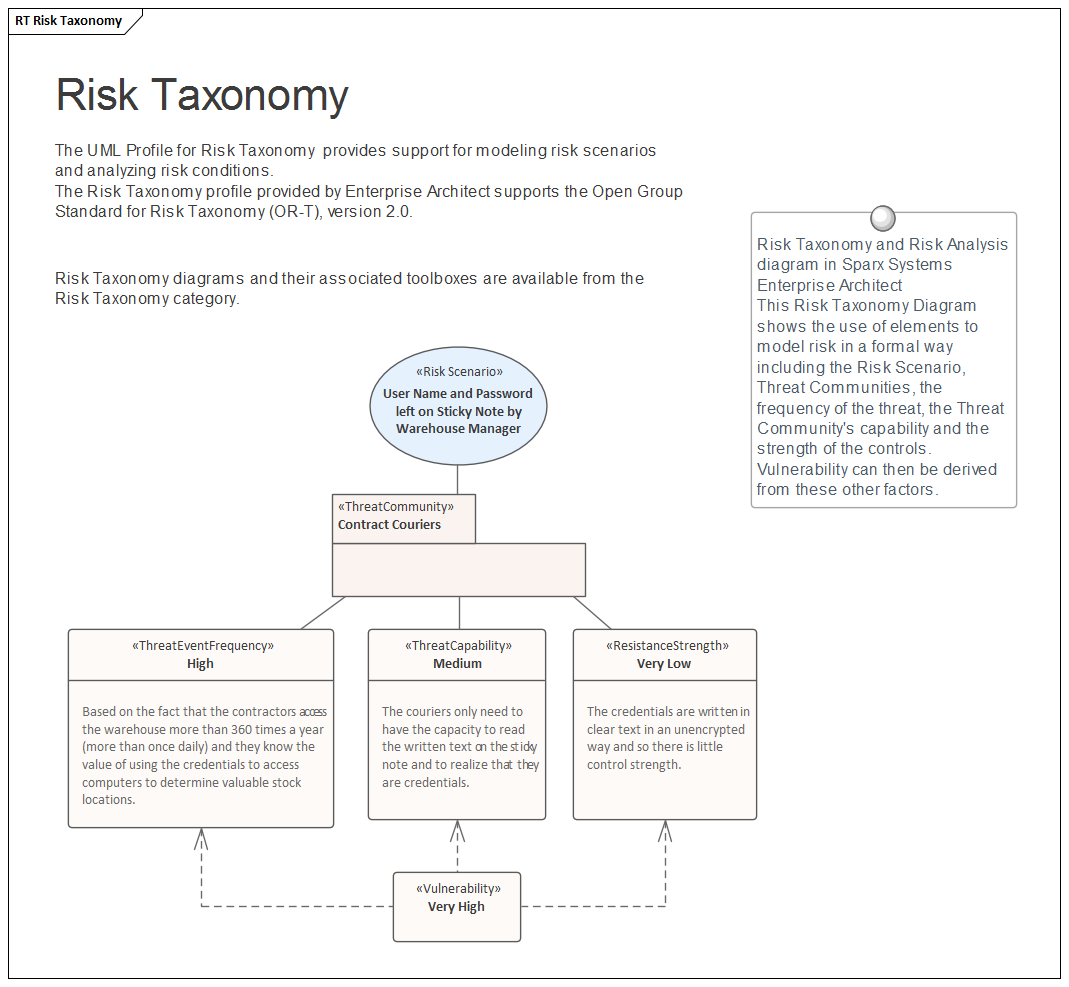 RT Risk Taxonomy

Risk Taxonomy

The UML Profile for Risk Taxonomy provides support for modeling risk scenarios and analyzing risk conditions.
The Risk Taxonomy profile provided by Enterprise Architect supports the Open Group Standard for Risk Taxonomy (OR-T), version 2.0.

Risk Taxonomy diagrams and their associated toolboxes are available from the Risk Taxonomy category.

Risk Taxonomy and Risk Analysis diagram in Sparx Systems Enterprise Architect
This Risk Taxonomy Diagram shows the use of elements to model risk in a formal way including the Risk Scenario, Threat Communities, the frequency of the threat, the Threat Community's capability and the strength of the controls. Vulnerability can then be derived from these other factors.

«Risk Scenario»
User Name and Password left on Sticky Note by Warehouse Manager

«ThreatCommunity»
Contract Couriers

«ThreatEventFrequency»
High

Based on the fact that the contractors access the warehouse more than 360 times a year (more than once daily) and they know the value of using the credentials to access computers to determine valuable stock locations.

«ThreatCapability»
Medium

The couriers only need to have the capacity to read the written text on the sticky note and to realize that they are credentials.

«ResistanceStrength»
Very Low

The credentials are written in clear text in an unencrypted way and so there is little control strength.

«Vulnerability»
Very High